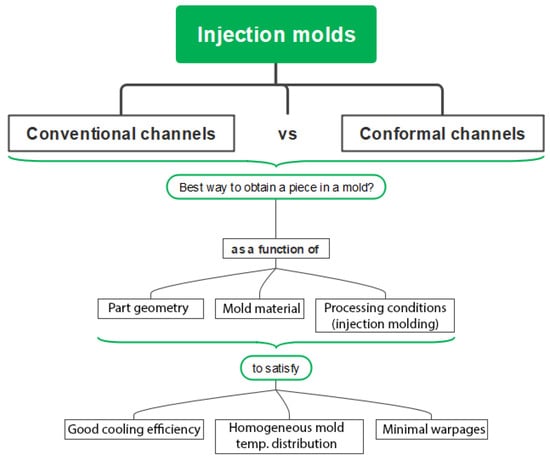 Injection molds

Conventional channels

vs

Conformal channels

Best way to obtain a piece in a mold?

as a function of

Part geometry

Mold material

Processing conditions (injection molding)

to satisfy

Good cooling efficiency

Homogeneous mold temp. distribution

Minimal warpages